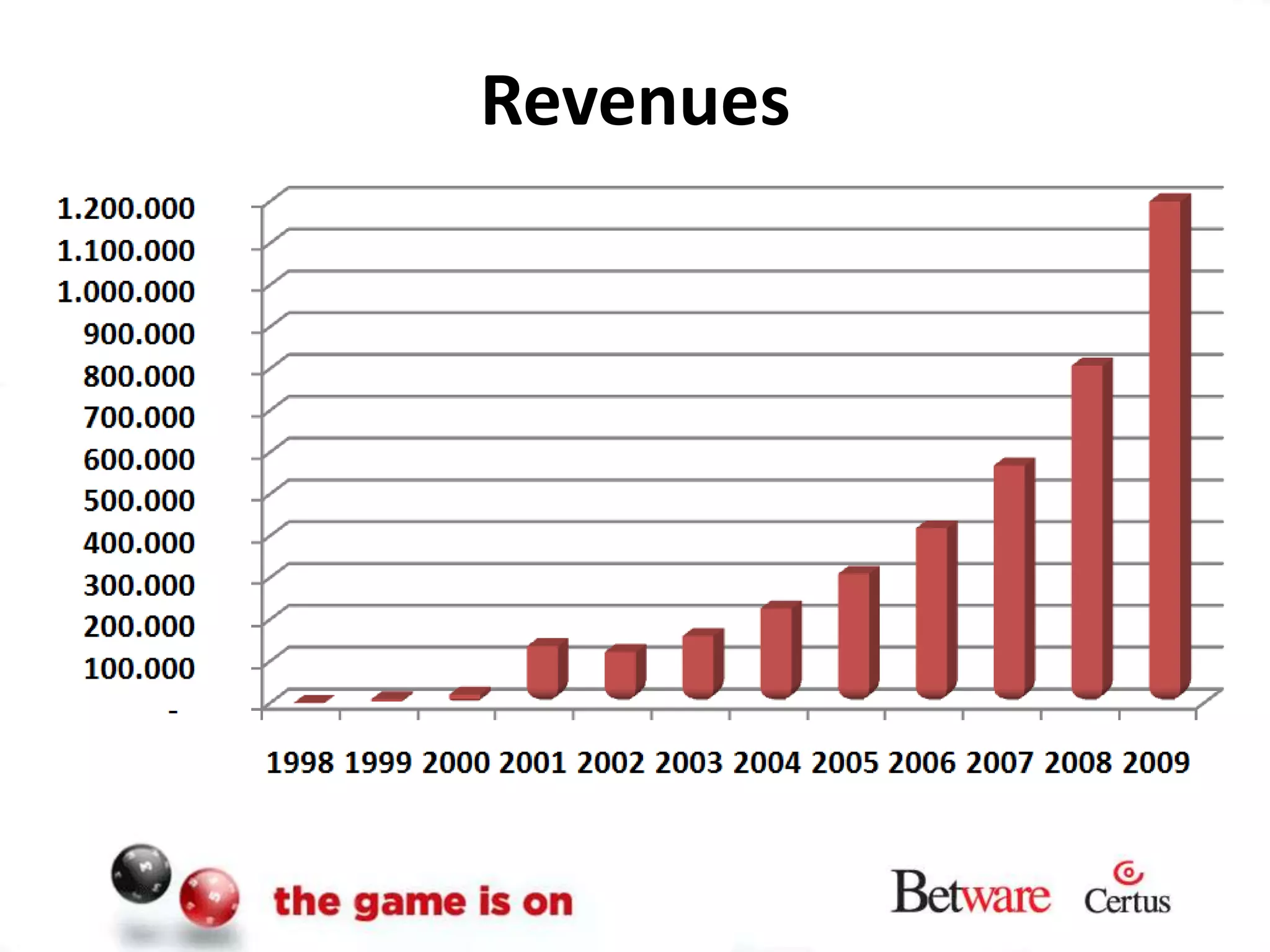 Revenues

1.200.000
1.100.000
1.000.000
900.000
800.000
700.000
600.000
500.000
400.000
300.000
200.000
100.000
-

1998 1999 2000 2001 2002 2003 2004 2005 2006 2007 2008 2009

the game is on

Betware Certus